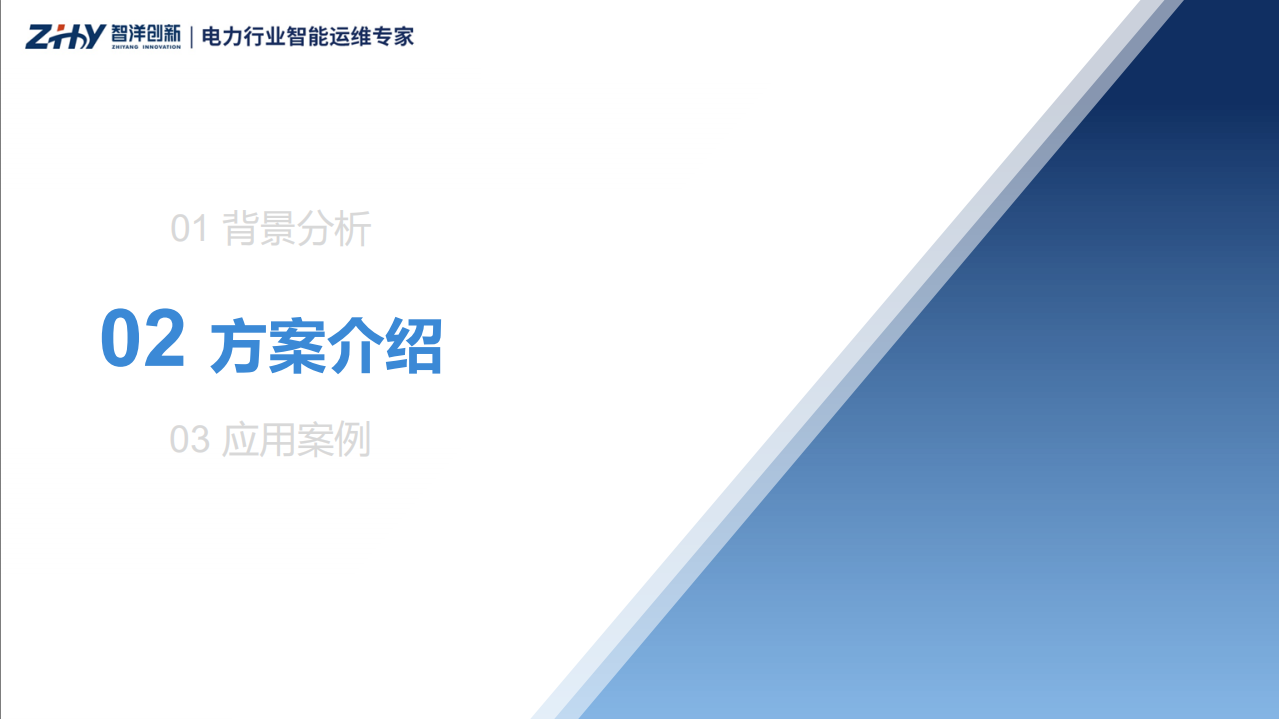 ZHY 智洋创新 ZHIYANG INNOVATION | 电力行业智能运维专家

01 背景分析

02 方案介绍

03 应用案例